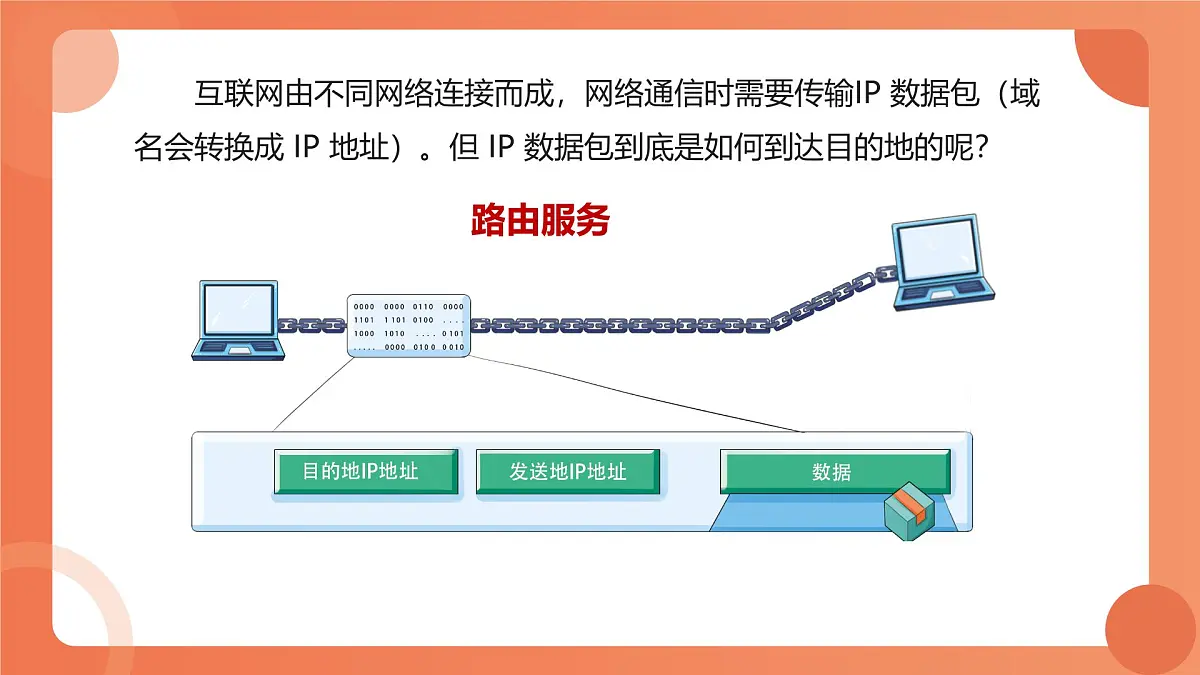 互联网由不同网络连接而成，网络通信时需要传输IP 数据包（域名会转换成 IP 地址）。但 IP 数据包到底是如何到达目的地的呢？

路由服务

0000 0000 0110 0000
1101 1101 0100 ....
1000 1010 .... 0101
..... 0000 0100 0010

目的地IP地址

发送地IP地址

数据